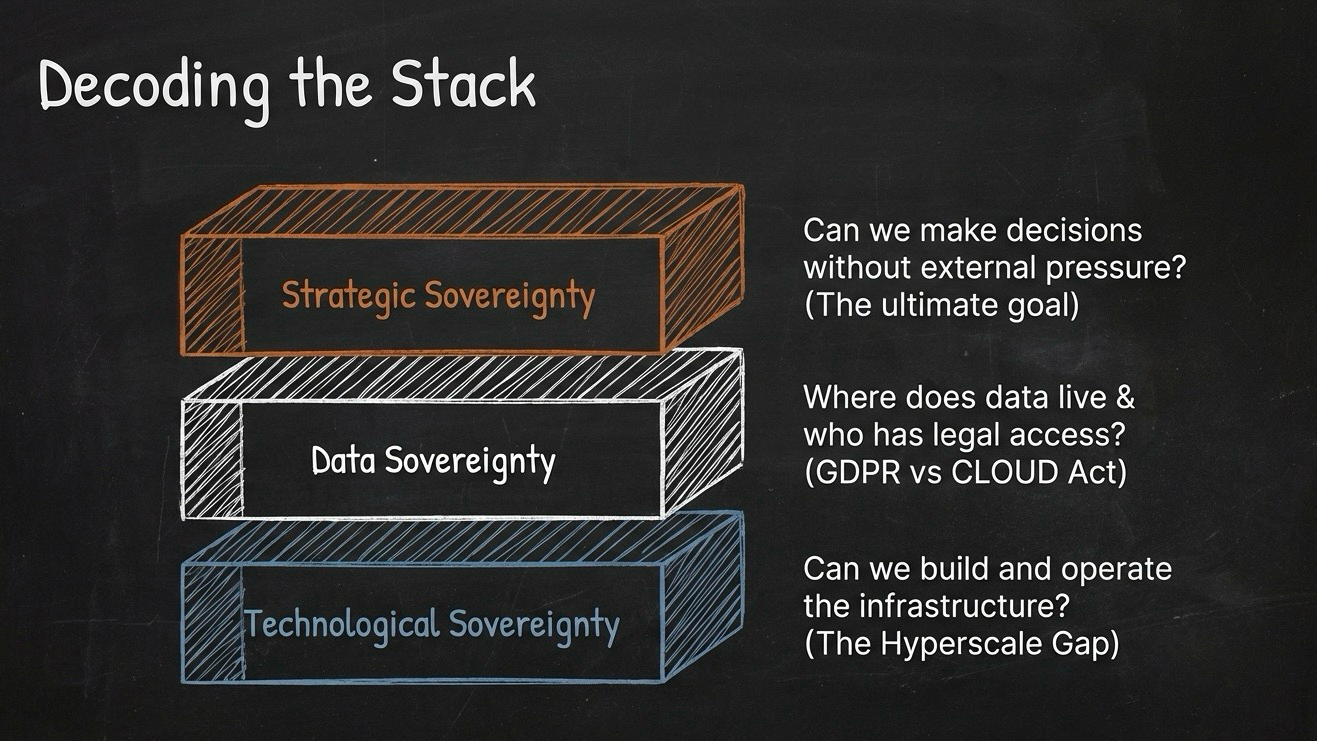 Decoding the Stack

Strategic Sovereignty

Can we make decisions without external pressure? (The ultimate goal)

Data Sovereignty

Where does data live & who has legal access? (GDPR vs CLOUD Act)

Technological Sovereignty

Can we build and operate the infrastructure? (The Hyperscale Gap)